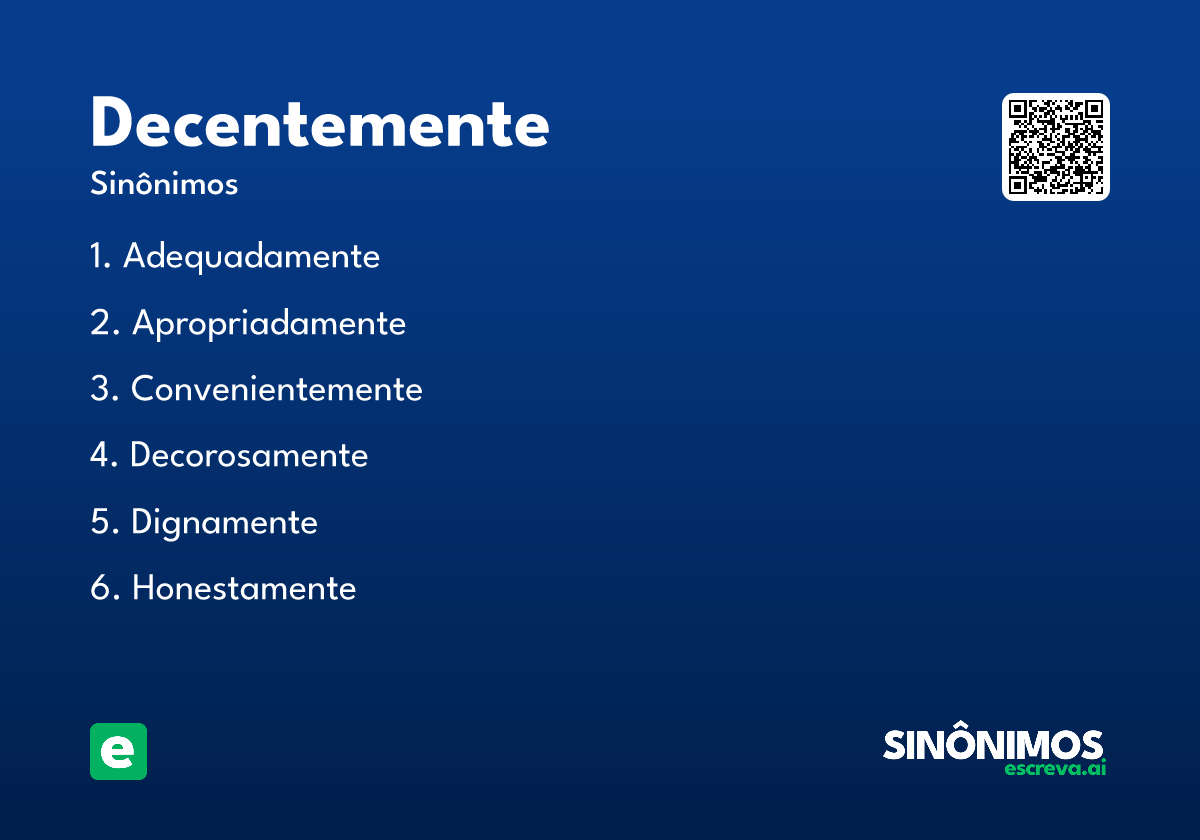 Decentemente
Sinônimos

1. Adequadamente
2. Apropriadamente
3. Convenientemente
4. Decorosamente
5. Dignamente
6. Honestamente

e

SINÔNIMOS
escreva.ai